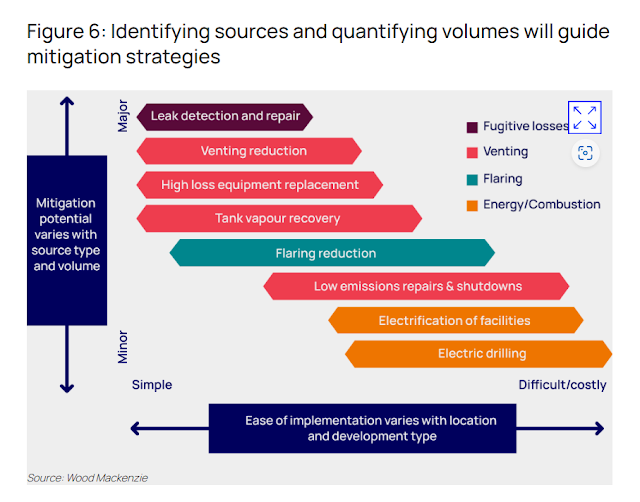 Figure 6: Identifying sources and quantifying volumes will guide mitigation strategies

Mitigation potential varies with source type and volume

Major

Minor

Leak detection and repair

Venting reduction

High loss equipment replacement

Tank vapour recovery

Flaring reduction

Low emissions repairs & shutdowns

Electrification of facilities

Electric drilling

Fugitive losses

Venting

Flaring

Energy/Combustion

Simple

Difficult/costly

Ease of implementation varies with location and development type

Source: Wood Mackenzie